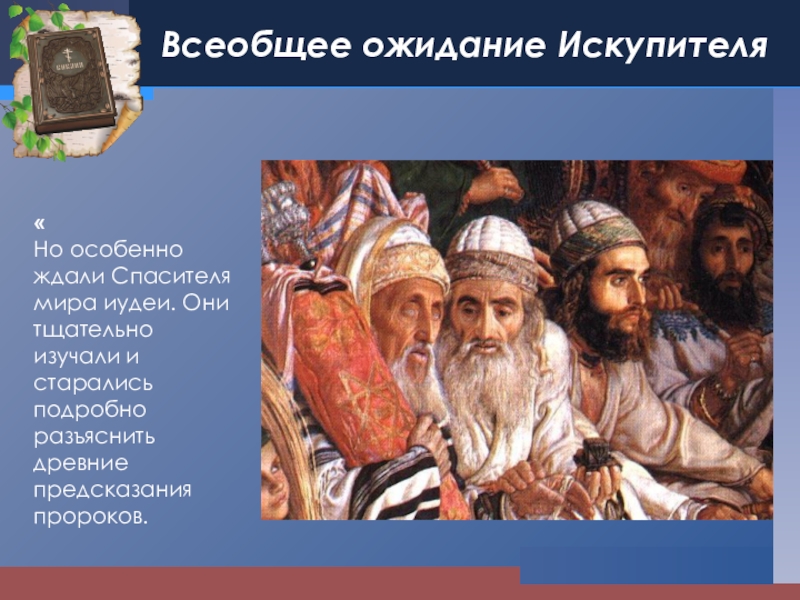 Всеобщее ожидание Искупителя

«
Но особенно ждали Спасителя мира иудеи. Они тщательно изучали и старались подробно разъяснить древние предсказания пророков.